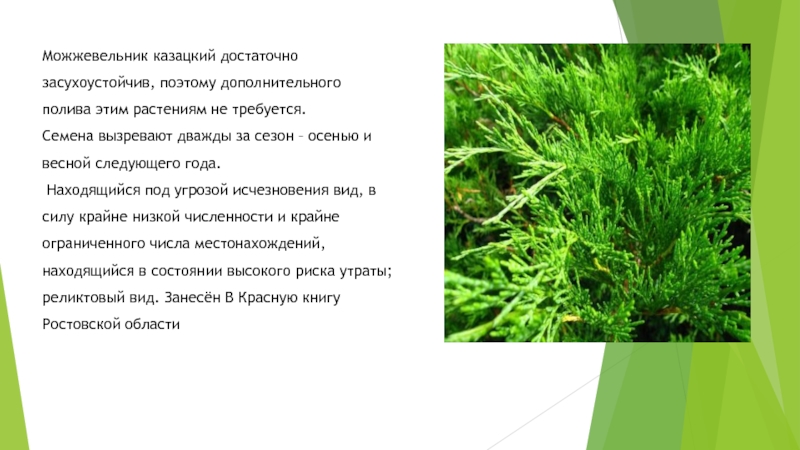 Можжевельник казацкий достаточно засухоустойчив, поэтому дополнительного полива этим растениям не требуется.
Семена вызревают дважды за сезон – осенью и весной следующего года.
Находящийся под угрозой исчезновения вид, в силу крайне низкой численности и крайне ограниченного числа местонахождений, находящийся в состоянии высокого риска утраты; реликтовый вид. Занесён В Красную книгу Ростовской области